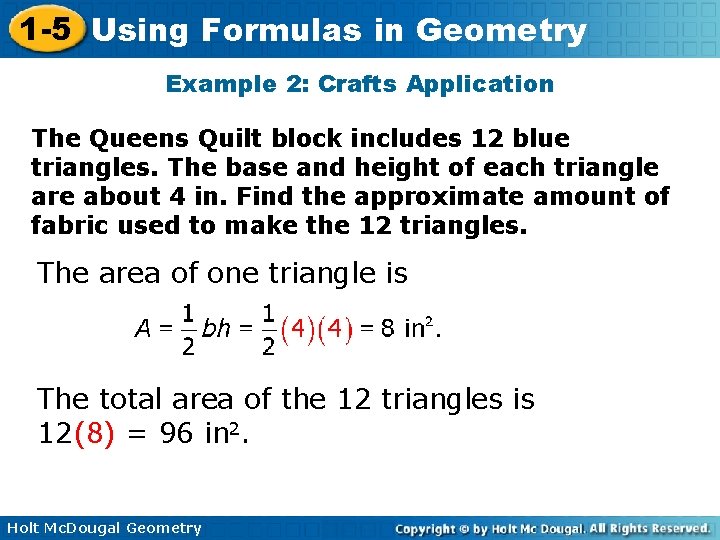 1-5 Using Formulas in Geometry

Example 2: Crafts Application

The Queens Quilt block includes 12 blue triangles. The base and height of each triangle are about 4 in. Find the approximate amount of fabric used to make the 12 triangles.

The area of one triangle is

$A = \frac{1}{2}bh = \frac{1}{2}(4)(4) = 8 \text{ in}^2.$

The total area of the 12 triangles is $12(8) = 96 \text{ in}^2$.

Holt McDougal Geometry

Copyright © by Holt Mc Dougal. All Rights Reserved.